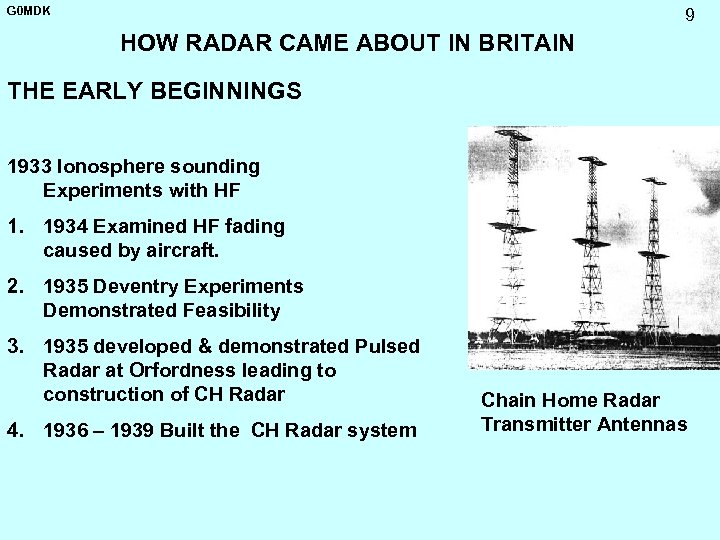 G0MDK

9

HOW RADAR CAME ABOUT IN BRITAIN

THE EARLY BEGINNINGS

1933 Ionosphere sounding Experiments with HF

1. 1934 Examined HF fading caused by aircraft.

2. 1935 Deventry Experiments Demonstrated Feasibility

3. 1935 developed & demonstrated Pulsed Radar at Orfordness leading to construction of CH Radar

4. 1936 – 1939 Built the CH Radar system

Chain Home Radar Transmitter Antennas